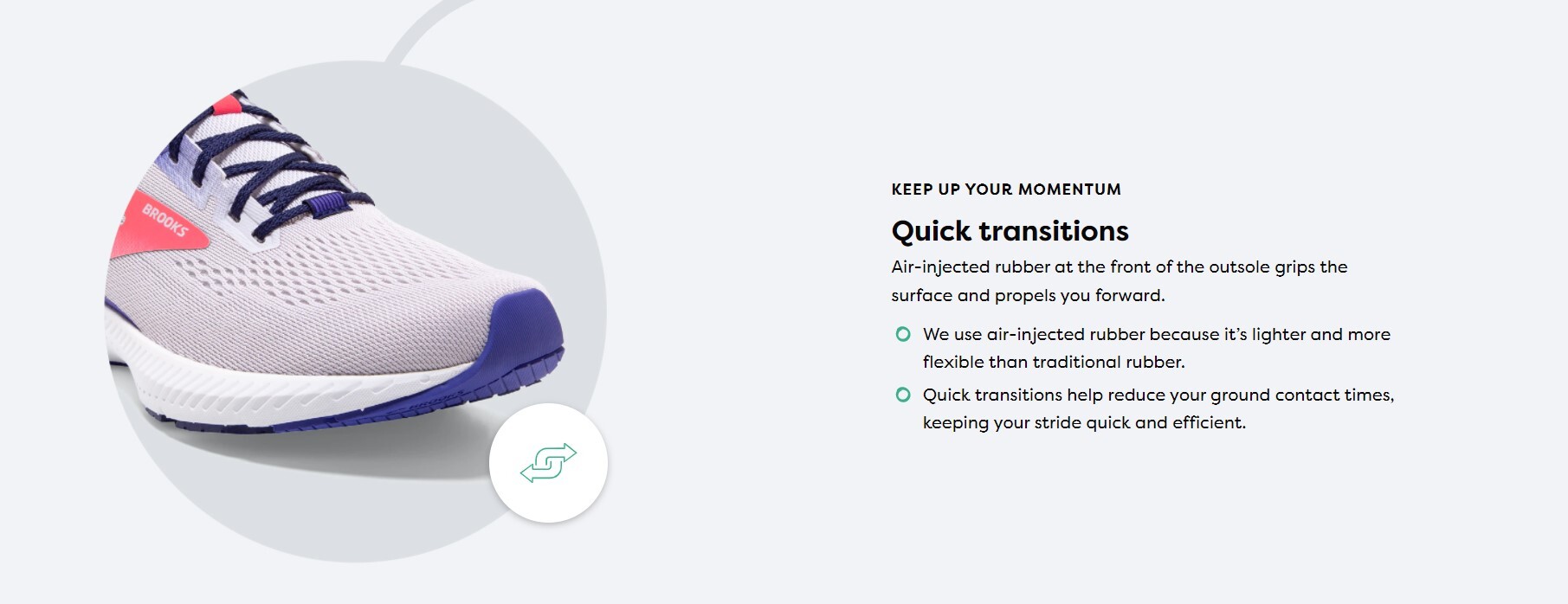 BROOKS

KEEP UP YOUR MOMENTUM

Quick transitions

Air-injected rubber at the front of the outsole grips the surface and propels you forward.

We use air-injected rubber because it's lighter and more flexible than traditional rubber.

Quick transitions help reduce your ground contact times, keeping your stride quick and efficient.